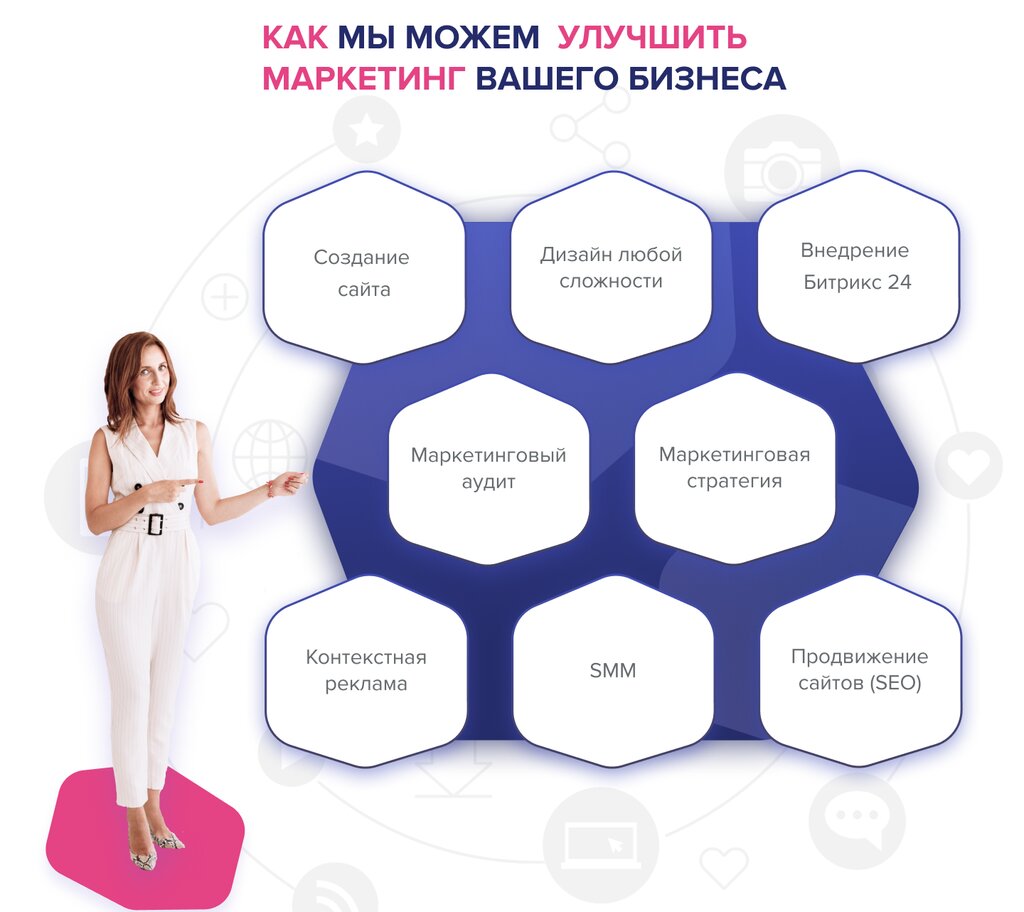 КАК МЫ МОЖЕМ УЛУЧШИТЬ МАРКЕТИНГ ВАШЕГО БИЗНЕСА

Создание сайта

Дизайн любой сложности

Внедрение Битрикс 24

Маркетинговый аудит

Маркетинговая стратегия

Контекстная реклама

SMM

Продвижение сайтов (SEO)